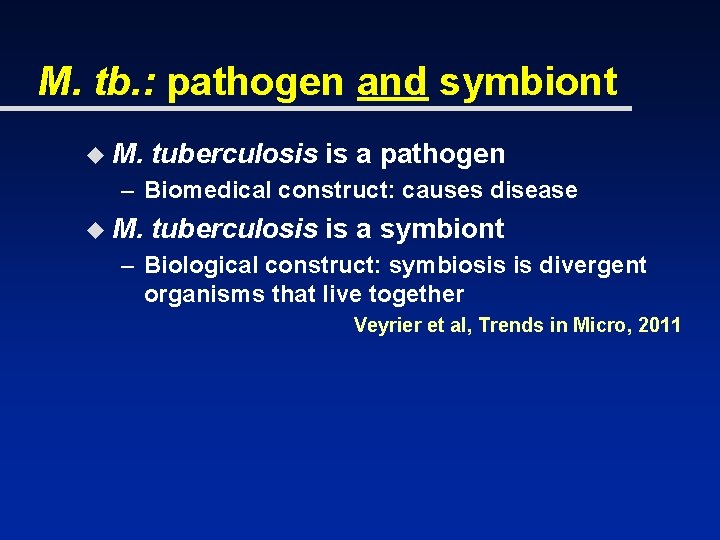 M. tb.: pathogen and symbiont

◆ M. tuberculosis is a pathogen

– Biomedical construct: causes disease

◆ M. tuberculosis is a symbiont

– Biological construct: symbiosis is divergent organisms that live together

Veyrier et al, Trends in Micro, 2011